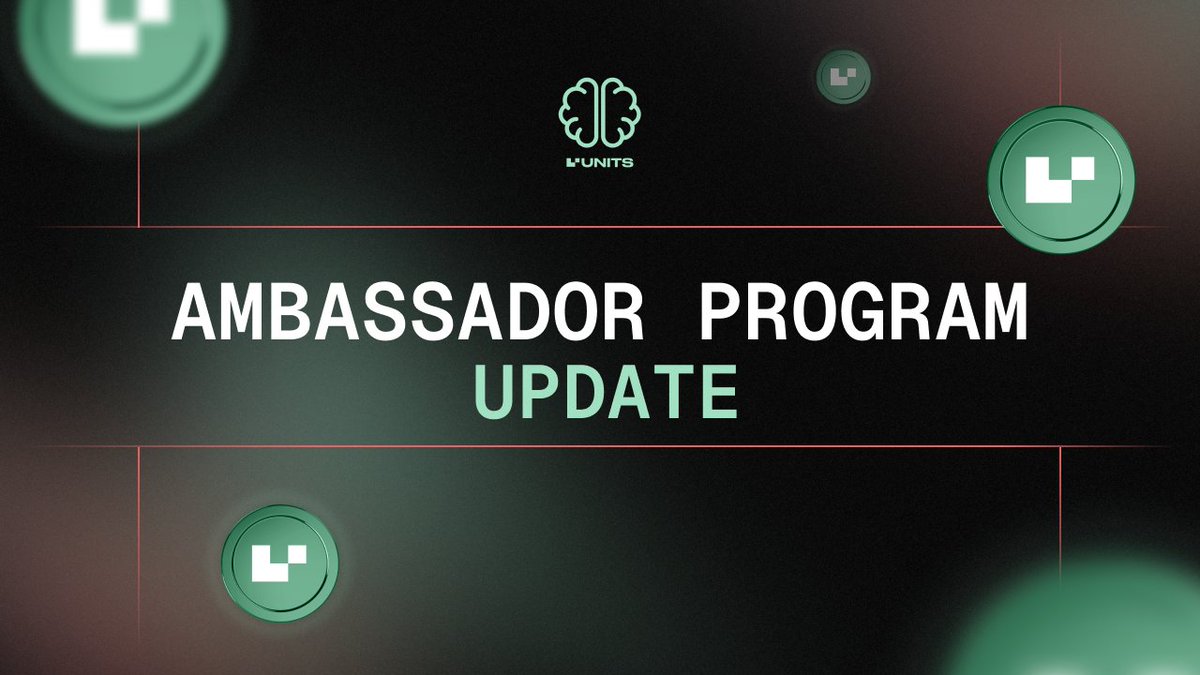 UNITS

AMBASSADOR PROGRAM
UPDATE